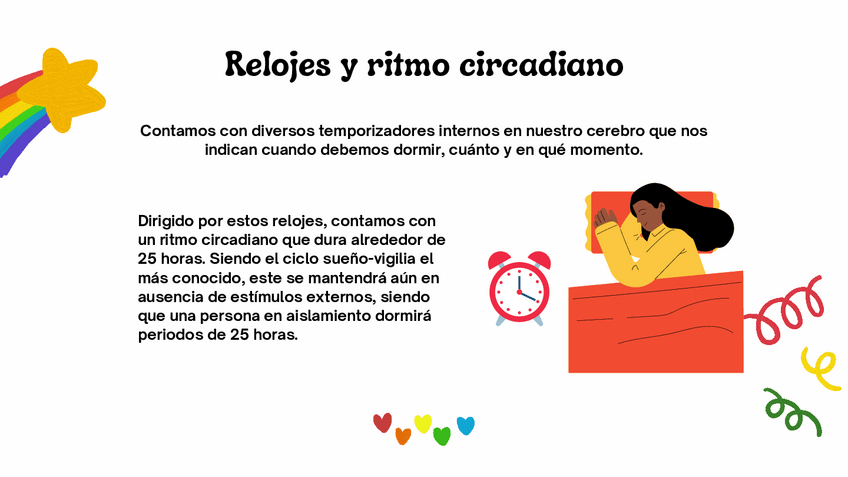 Relojes y ritmo circadiano

Contamos con diversos temporizadores internos en nuestro cerebro que nos indican cuando debemos dormir, cuánto y en qué momento.

Dirigido por estos relojes, contamos con un ritmo circadiano que dura alrededor de 25 horas. Siendo el ciclo sueño-vigilia el más conocido, este se mantendrá aún en ausencia de estímulos externos, siendo que una persona en aislamiento dormirá periodos de 25 horas.